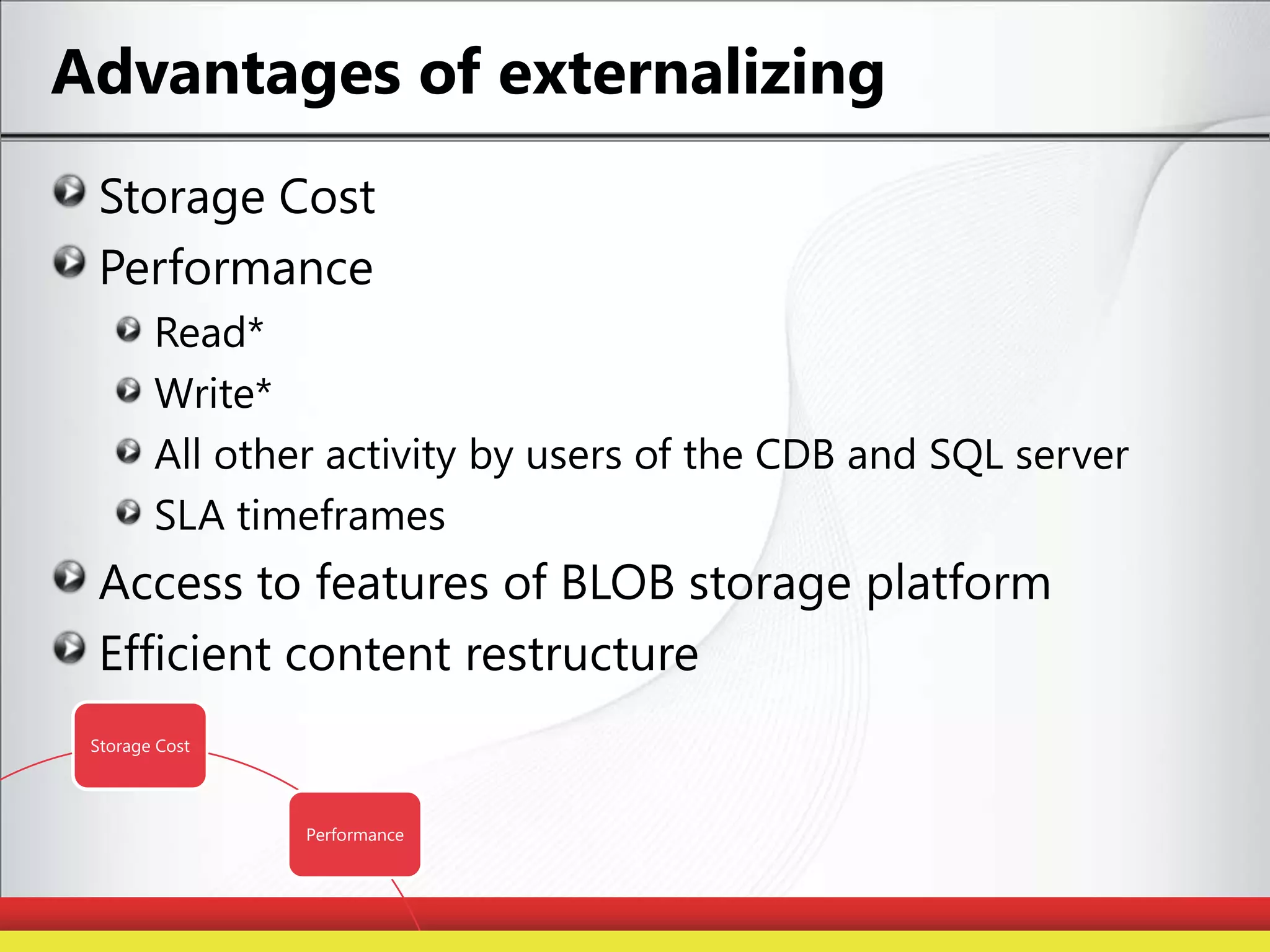 Advantages of externalizing

Storage Cost

Performance

Read*

Write*

All other activity by users of the CDB and SQL server

SLA timeframes

Access to features of BLOB storage platform

Efficient content restructure

Storage Cost

Performance